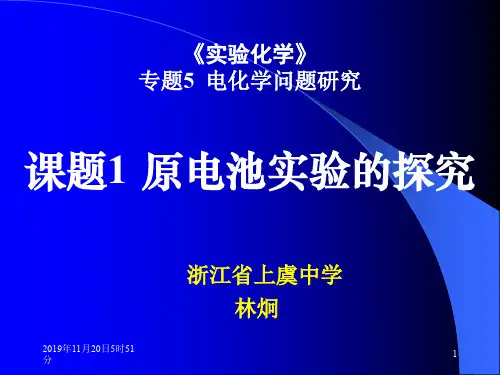 《实验化学》
专题5 电化学问题研究

课题1 原电池实验的探究

浙江省上虞中学
林炯

2019年11月20日5时51分

1